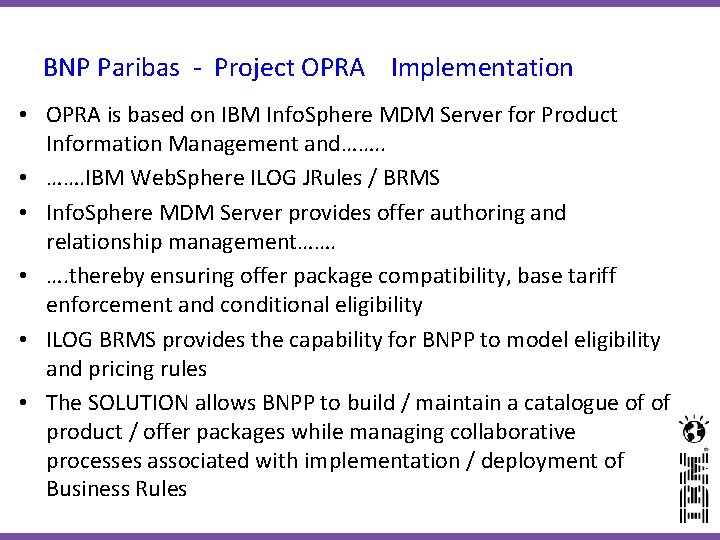 BNP Paribas - Project OPRA Implementation

• OPRA is based on IBM InfoSphere MDM Server for Product Information Management and……..

• …….IBM WebSphere ILOG JRules / BRMS

• InfoSphere MDM Server provides offer authoring and relationship management…….

• ….thereby ensuring offer package compatibility, base tariff enforcement and conditional eligibility

• ILOG BRMS provides the capability for BNPP to model eligibility and pricing rules

• The SOLUTION allows BNPP to build / maintain a catalogue of of product / offer packages while managing collaborative processes associated with implementation / deployment of Business Rules

IBM